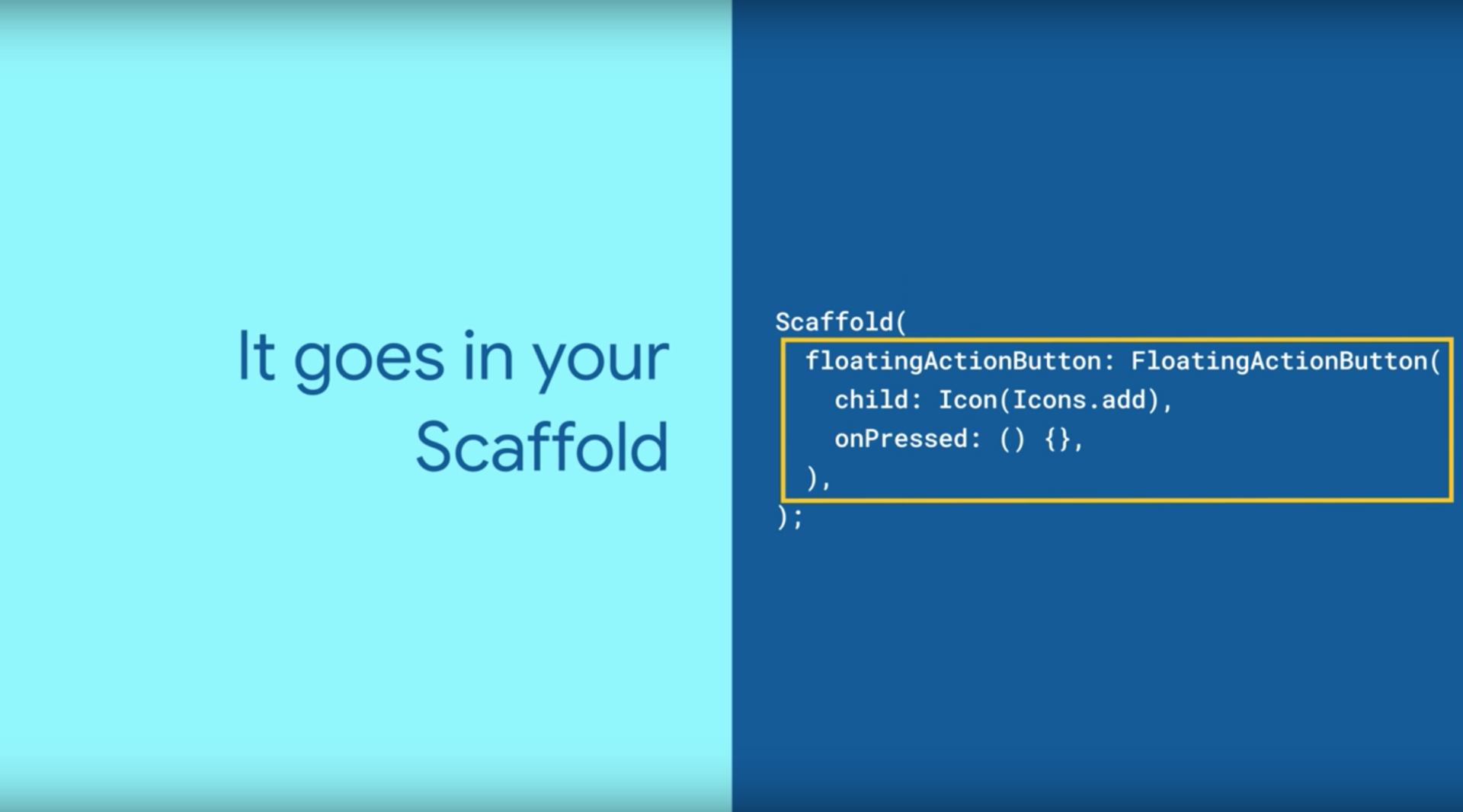 It goes in your Scaffold

Scaffold(
  floatingActionButton: FloatingActionButton(
    child: Icon(Icons.add),
    onPressed: () {},
  ),
);